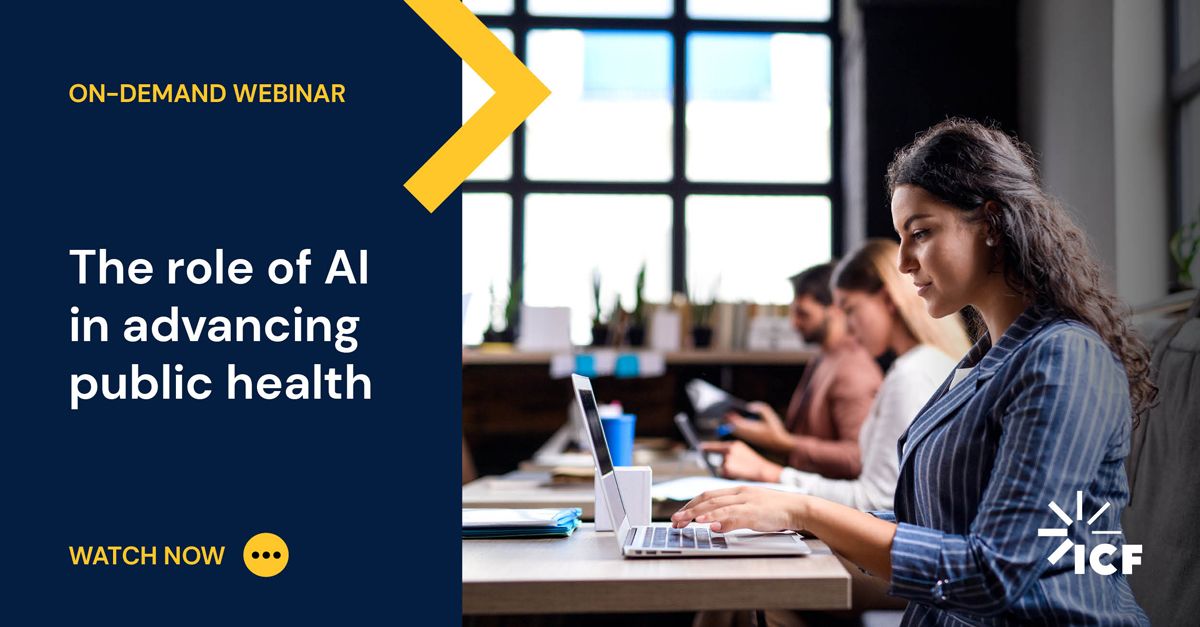 ON-DEMAND WEBINAR

The role of AI in advancing public health

WATCH NOW

ICF